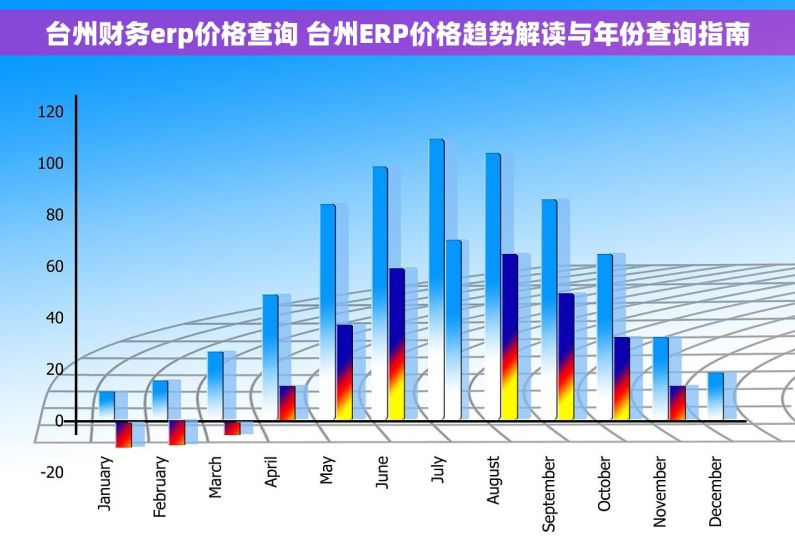 台州财务erp价格查询 台州ERP价格趋势解读与年份查询指南

120
100
80
60
40
20
0
-20

January
February
March
April
May
June
July
August
September
October
November
December